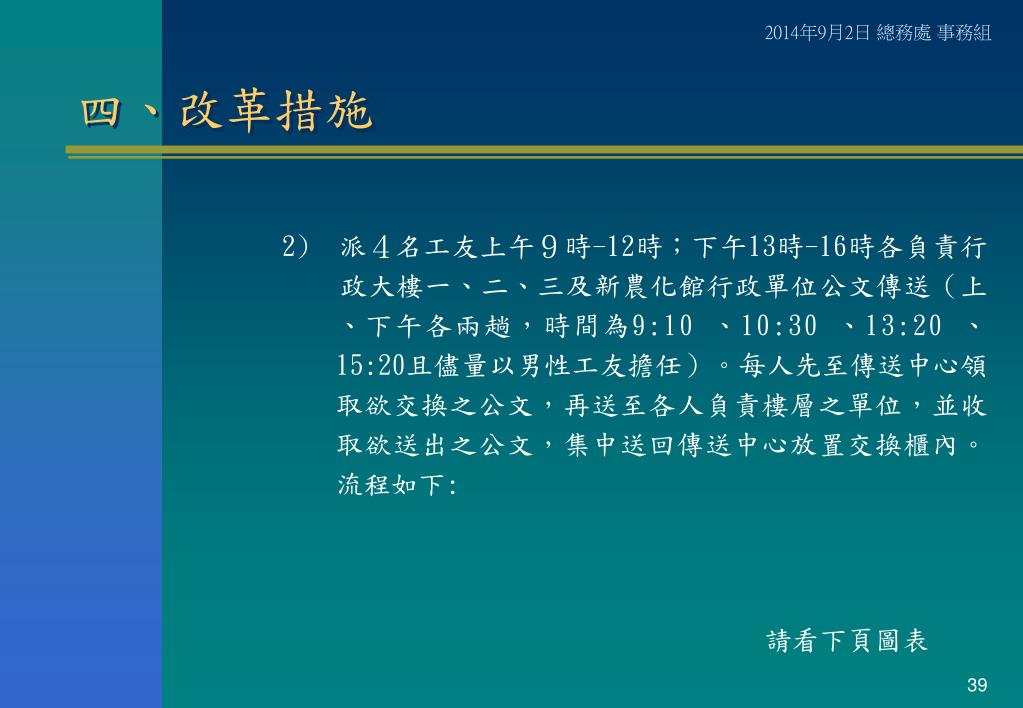 2014年9月2日 總務處 事務組

四、改革措施

2) 派４名工友上午９時-12時；下午13時-16時各負責行政大樓一、二、三及新農化館行政單位公文傳送（上、下午各兩趟，時間為9:10 、10:30 、13:20 、15:20且儘量以男性工友擔任）。每人先至傳送中心領取欲交換之公文，再送至各人負責樓層之單位，並收取欲送出之公文，集中送回傳送中心放置交換櫃內。流程如下:

請看下頁圖表

39